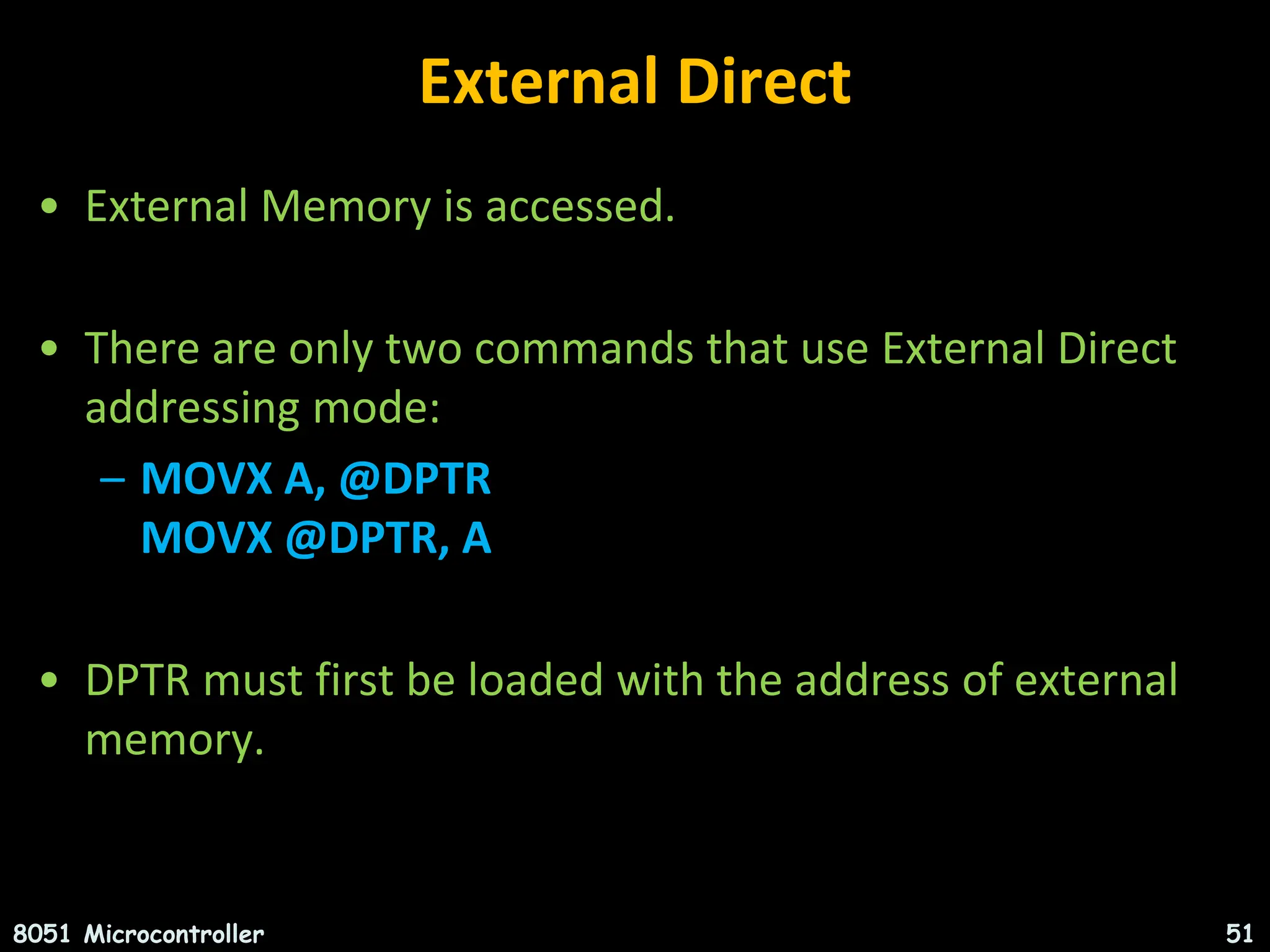 External Direct

• External Memory is accessed.

• There are only two commands that use External Direct addressing mode:

– MOVX A, @DPTR
MOVX @DPTR, A

• DPTR must first be loaded with the address of external memory.

8051 Microcontroller

51